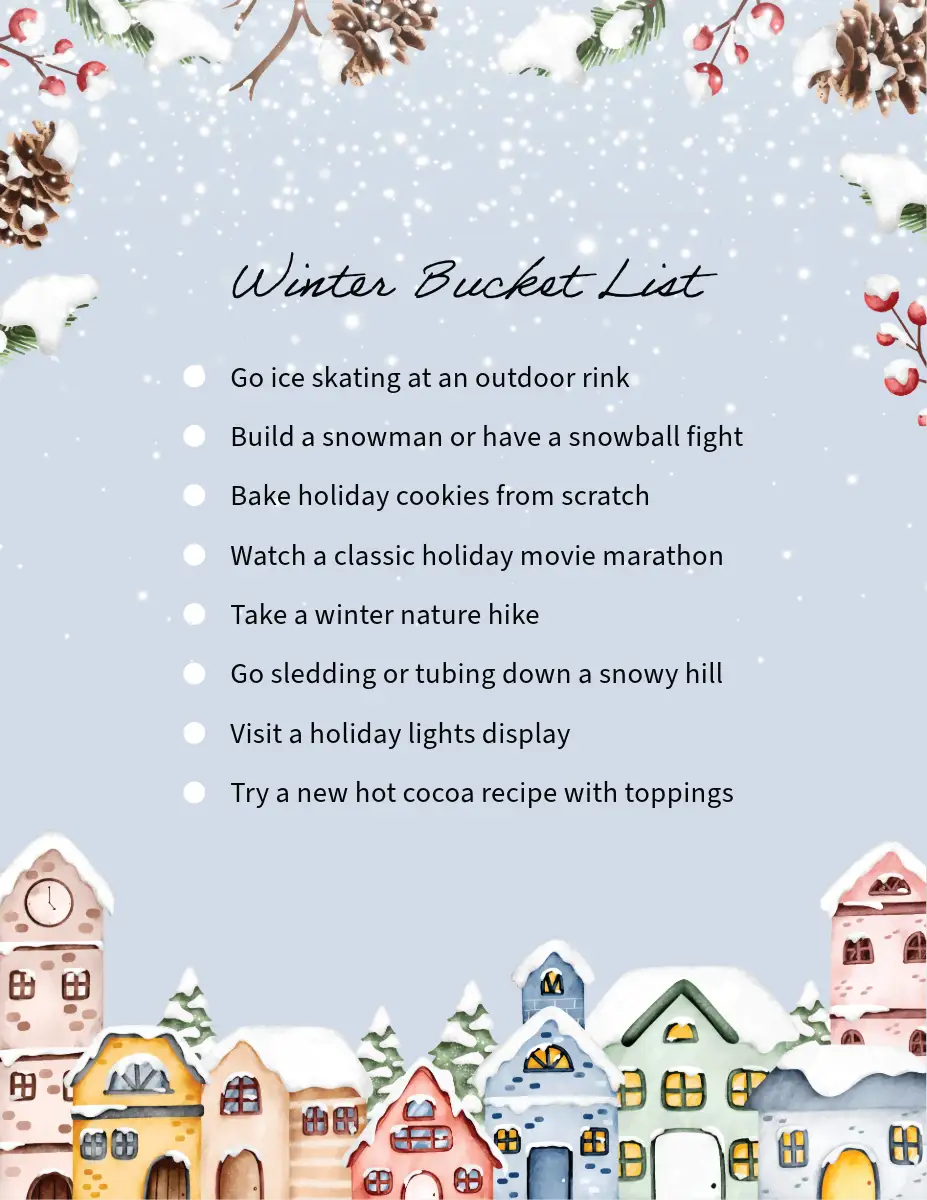 Winter Bucket List

Go ice skating at an outdoor rink

Build a snowman or have a snowball fight

Bake holiday cookies from scratch

Watch a classic holiday movie marathon

Take a winter nature hike

Go sledding or tubing down a snowy hill

Visit a holiday lights display

Try a new hot cocoa recipe with toppings